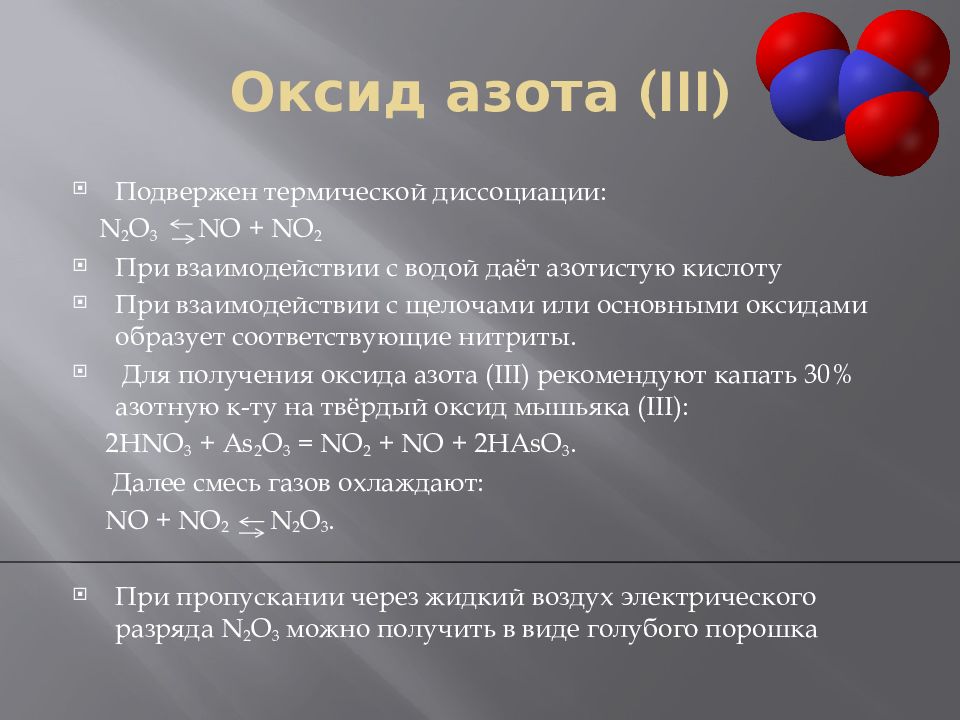 Оксид азота (III)

Подвержен термической диссоциации:
$N_2O_3 \leftrightarrows NO + NO_2$

При взаимодействии с водой даёт азотистую кислоту

При взаимодействии с щелочами или основными оксидами образует соответствующие нитриты.

Для получения оксида азота (III) рекомендуют капать 30% азотную к-ту на твёрдый оксид мышьяка (III):
$2HNO_3 + As_2O_3 = NO_2 + NO + 2HAsO_3$.
Далее смесь газов охлаждают:
$NO + NO_2 \leftrightarrows N_2O_3$.

При пропускании через жидкий воздух электрического разряда $N_2O_3$ можно получить в виде голубого порошка